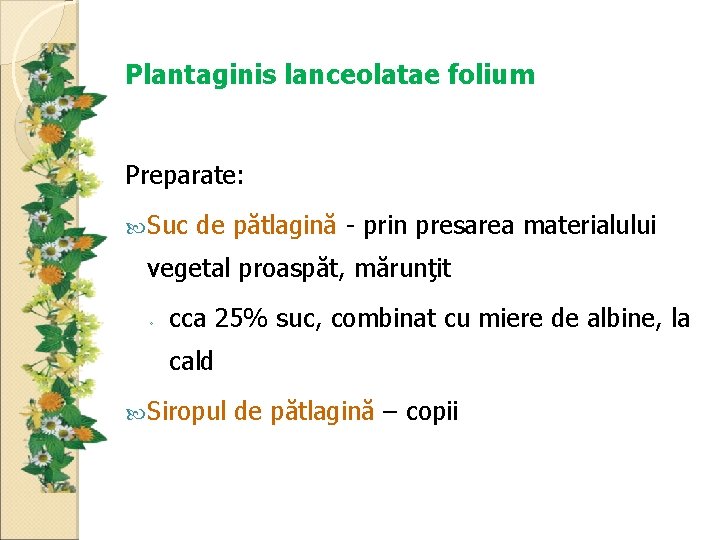 Plantaginis lanceolatae folium

Preparate:

Suc de pătlagină - prin presarea materialului vegetal proaspăt, mărunţit

cca 25% suc, combinat cu miere de albine, la cald

Siropul de pătlagină – copii